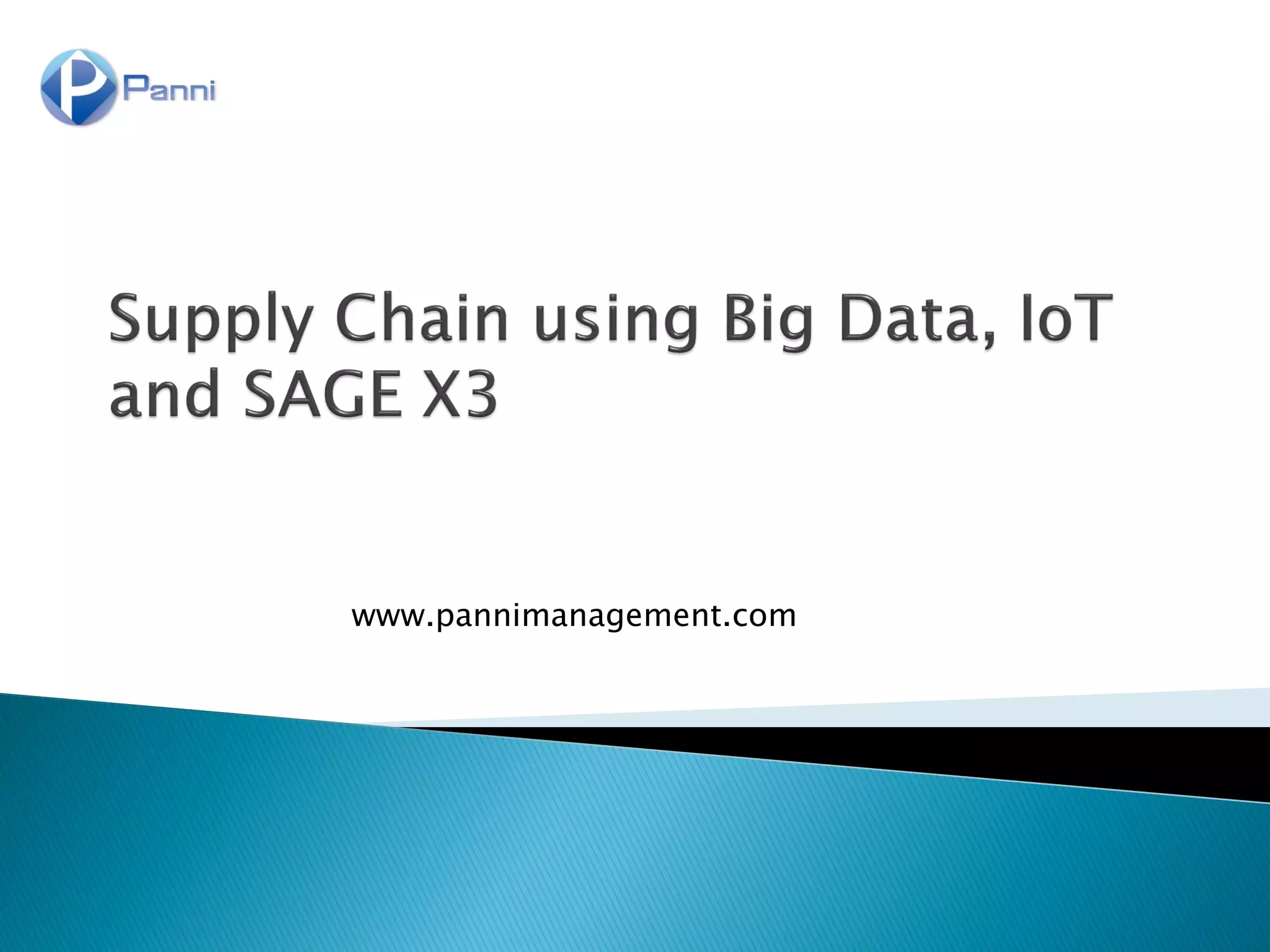 Panni

Supply Chain using Big Data, IoT and SAGE X3

www.pannimanagement.com